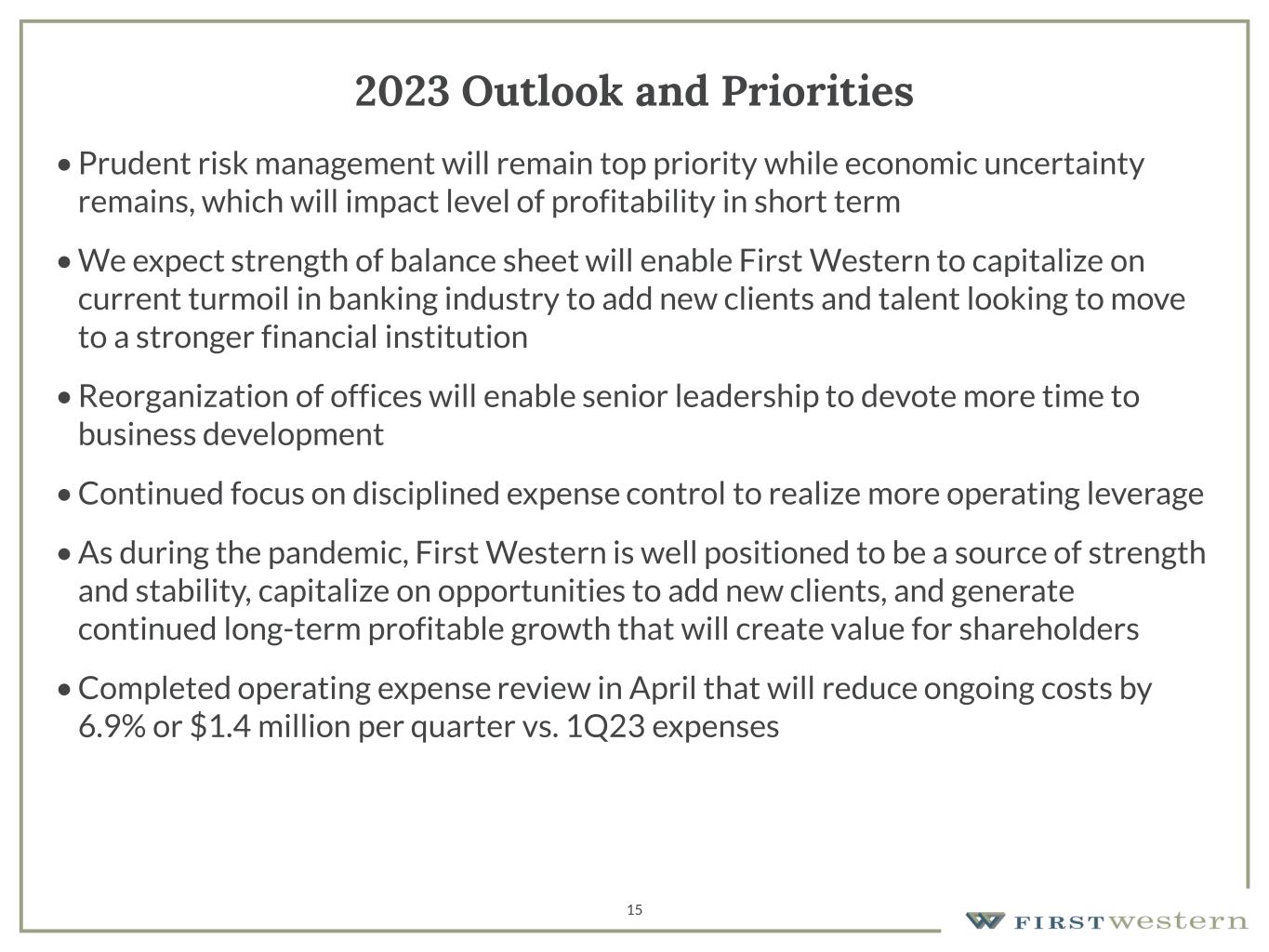 2023 Outlook and Priorities

• Prudent risk management will remain top priority while economic uncertainty remains, which will impact level of profitability in short term

• We expect strength of balance sheet will enable First Western to capitalize on current turmoil in banking industry to add new clients and talent looking to move to a stronger financial institution

• Reorganization of offices will enable senior leadership to devote more time to business development

• Continued focus on disciplined expense control to realize more operating leverage

• As during the pandemic, First Western is well positioned to be a source of strength and stability, capitalize on opportunities to add new clients, and generate continued long-term profitable growth that will create value for shareholders

• Completed operating expense review in April that will reduce ongoing costs by 6.9% or \$1.4 million per quarter vs. 1Q23 expenses

15

FIRST western